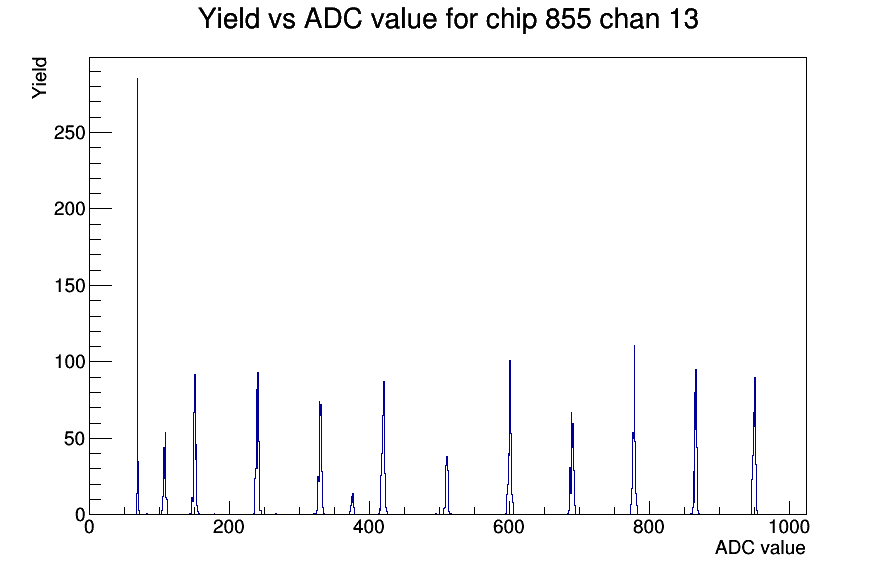 Yield vs ADC value for chip 855 chan 13

Yield

250
200
150
100
50
0

0 200 400 600 800 1000

ADC value